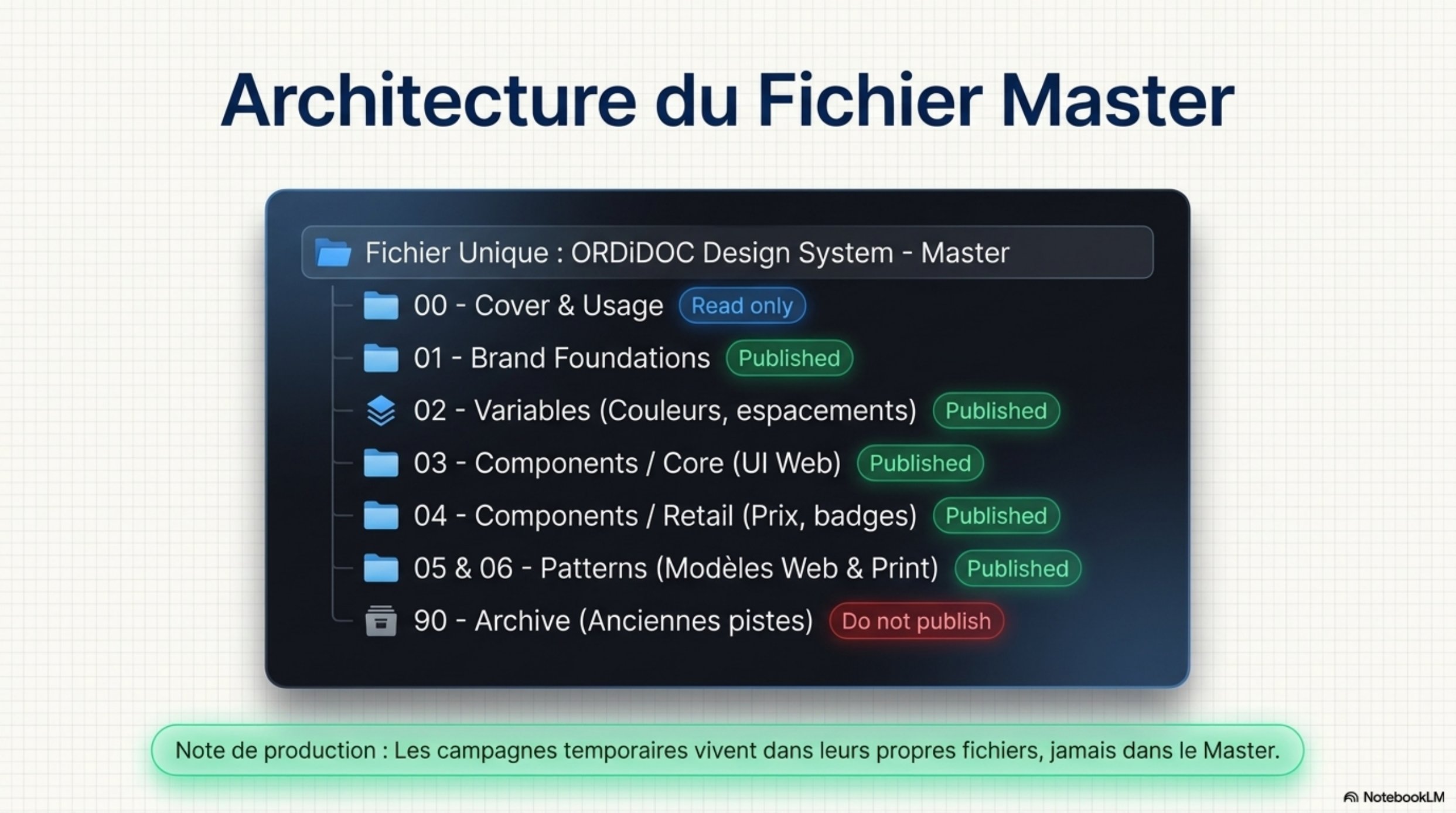 Architecture du Fichier Master

Fichier Unique : ORDiDOC Design System - Master

00 - Cover & Usage Read only

01 - Brand Foundations Published

02 - Variables (Couleurs, espacements) Published

03 - Components / Core (UI Web) Published

04 - Components / Retail (Prix, badges) Published

05 & 06 - Patterns (Modèles Web & Print) Published

90 - Archive (Anciennes pistes) Do not publish

Note de production : Les campagnes temporaires vivent dans leurs propres fichiers, jamais dans le Master.

NotebookLM